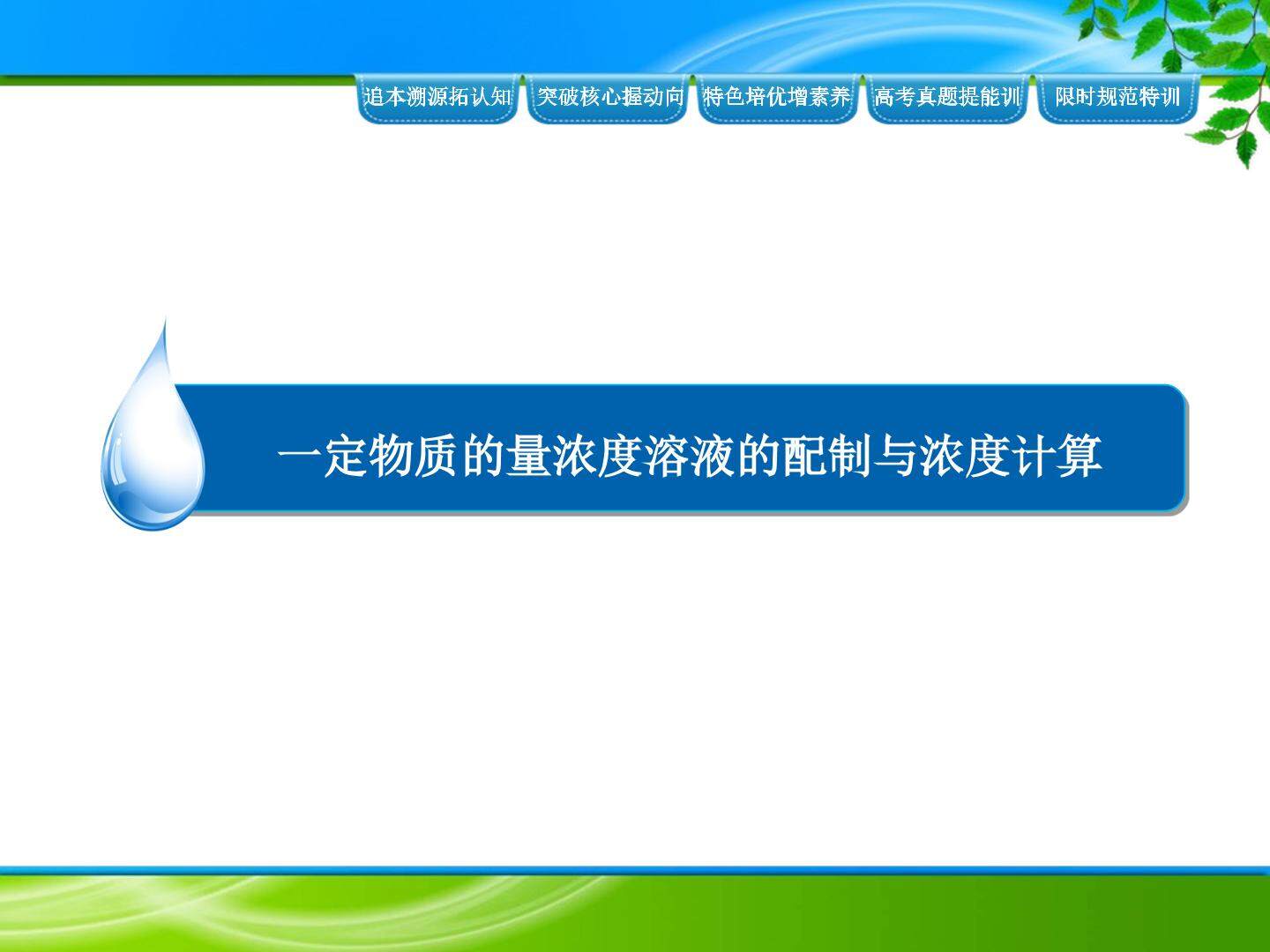 追本溯源拓认知 突破核心握动向 特色培优增素养 高考真题提能训 限时规范特训

一定物质的量浓度溶液的配制与浓度计算